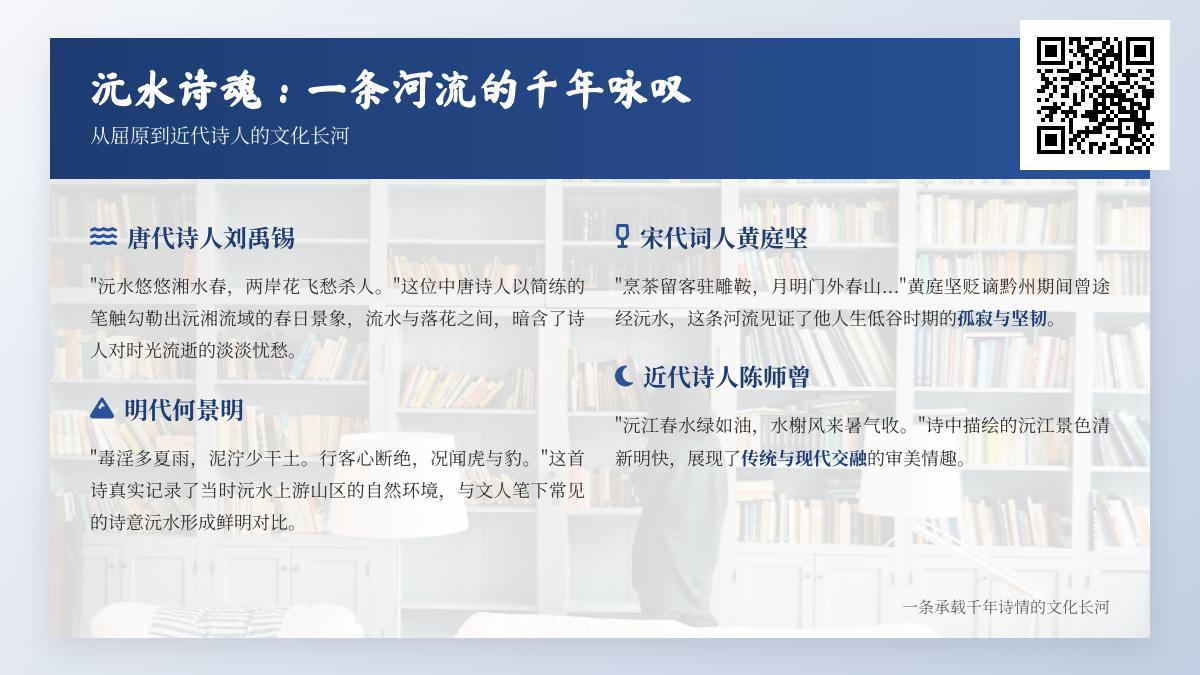 沅水诗魂：一条河流的千年咏叹

从屈原到近代诗人的文化长河

唐代诗人刘禹锡

"沅水悠悠湘水春，两岸花飞愁杀人。"这位中唐诗人以简练的笔触勾勒出沅湘流域的春日景象，流水与落花之间，暗含了诗人对时光流逝的淡淡忧愁。

明代何景明

"毒淫多夏雨，泥泞少干土。行客心断绝，况闻虎与豹。"这首诗真实记录了当时沅水上游山区的自然环境，与文人笔下常见的诗意沅水形成鲜明对比。

宋代词人黄庭坚

"烹茶留客驻雕鞍，月明门外春山..."黄庭坚贬谪黔州期间曾途经沅水，这条河流见证了他人生低谷时期的孤寂与坚韧。

近代诗人陈师曾

"沅江春水绿如油，水榭风来暑气收。"诗中描绘的沅江景色清新明快，展现了传统与现代交融的审美情趣。

一条承载千年诗情的文化长河